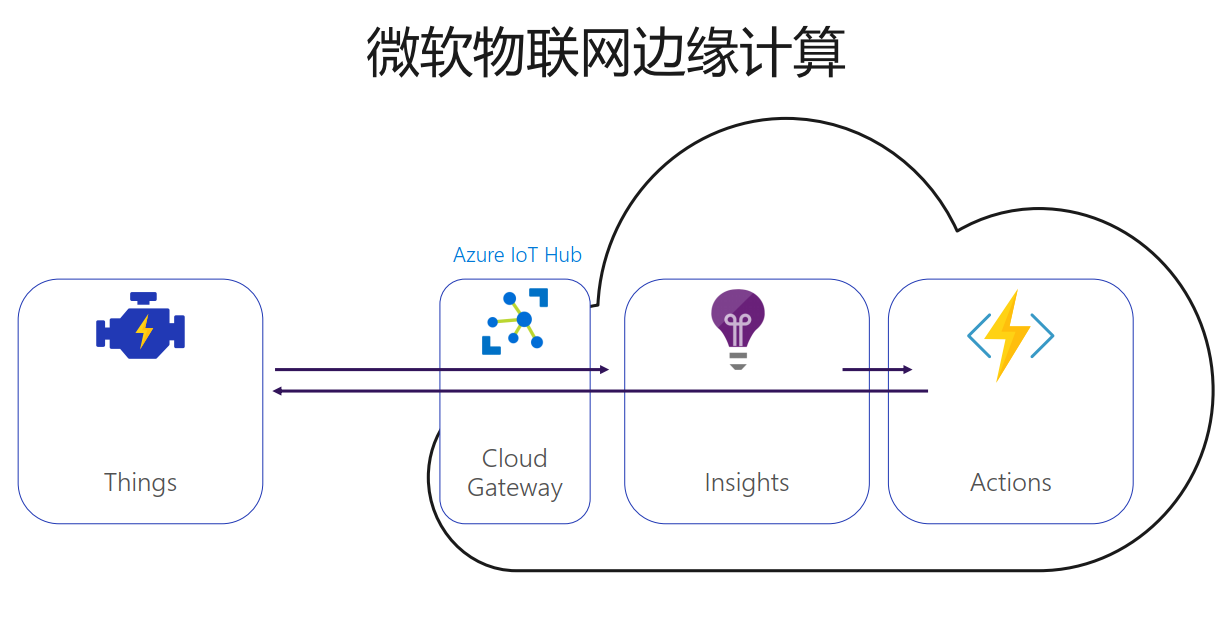 微软物联网边缘计算

Azure IoT Hub

Things

Cloud Gateway

Insights

Actions